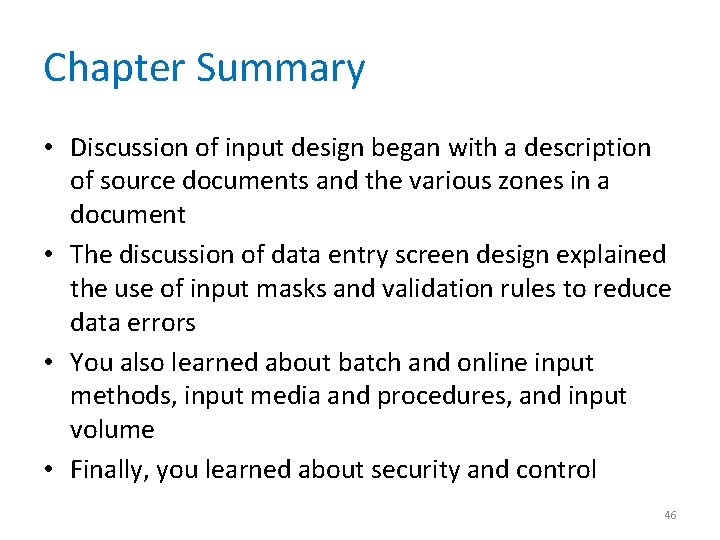 Chapter Summary

• Discussion of input design began with a description of source documents and the various zones in a document

• The discussion of data entry screen design explained the use of input masks and validation rules to reduce data errors

• You also learned about batch and online input methods, input media and procedures, and input volume

• Finally, you learned about security and control

46